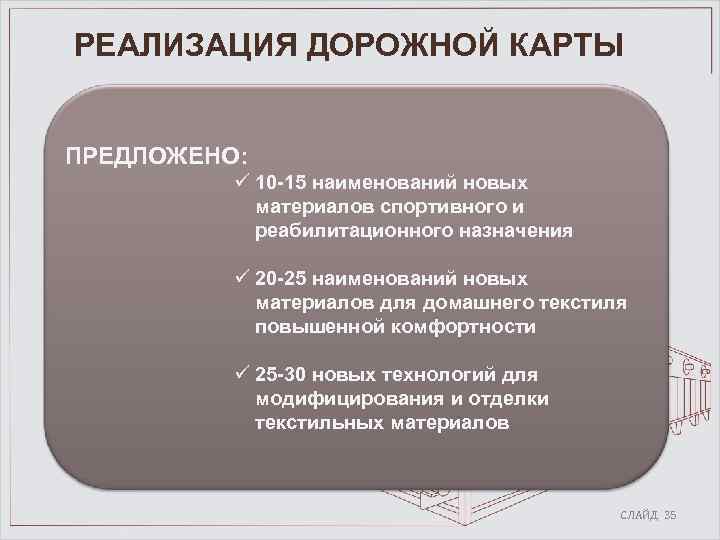 РЕАЛИЗАЦИЯ ДОРОЖНОЙ КАРТЫ

ПРЕДЛОЖЕНО:

✓ 10-15 наименований новых материалов спортивного и реабилитационного назначения

✓ 20-25 наименований новых материалов для домашнего текстиля повышенной комфортности

✓ 25-30 новых технологий для модифицирования и отделки текстильных материалов

СЛАЙД 35